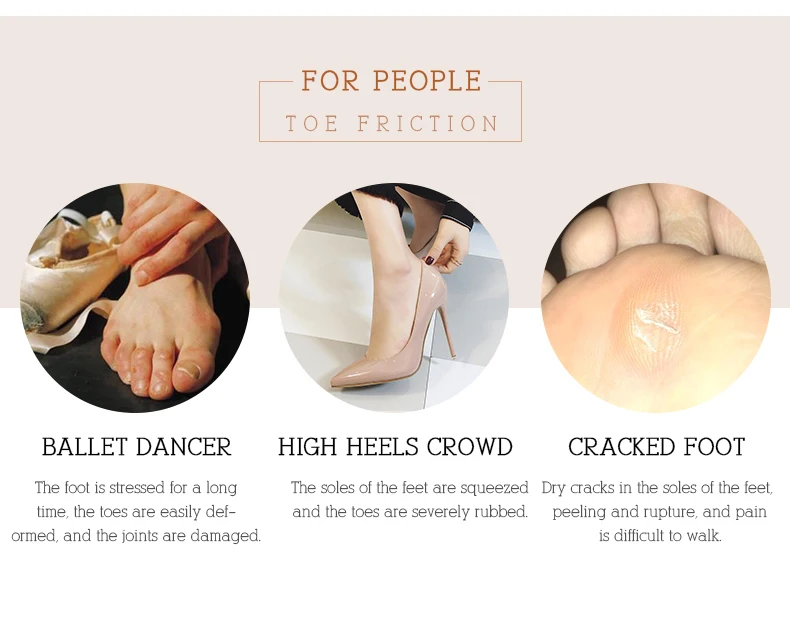 FOR PEOPLE
TOE FRICTION

BALLET DANCER

The foot is stressed for a long time, the toes are easily deformed, and the joints are damaged.

HIGH HEELS CROWD

The soles of the feet are squeezed and the toes are severely rubbed.

CRACKED FOOT

Dry cracks in the soles of the feet, peeling and rupture, and pain is difficult to walk.